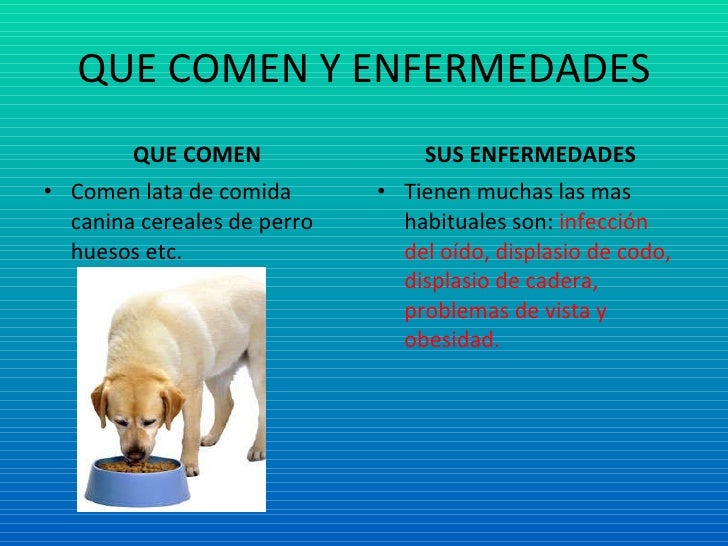 QUE COMEN Y ENFERMEDADES

QUE COMEN

• Comen lata de comida canina cereales de perro huesos etc.

SUS ENFERMEDADES

• Tienen muchas las mas habituales son: infección del oído, displasio de codo, displasio de cadera, problemas de vista y obesidad.